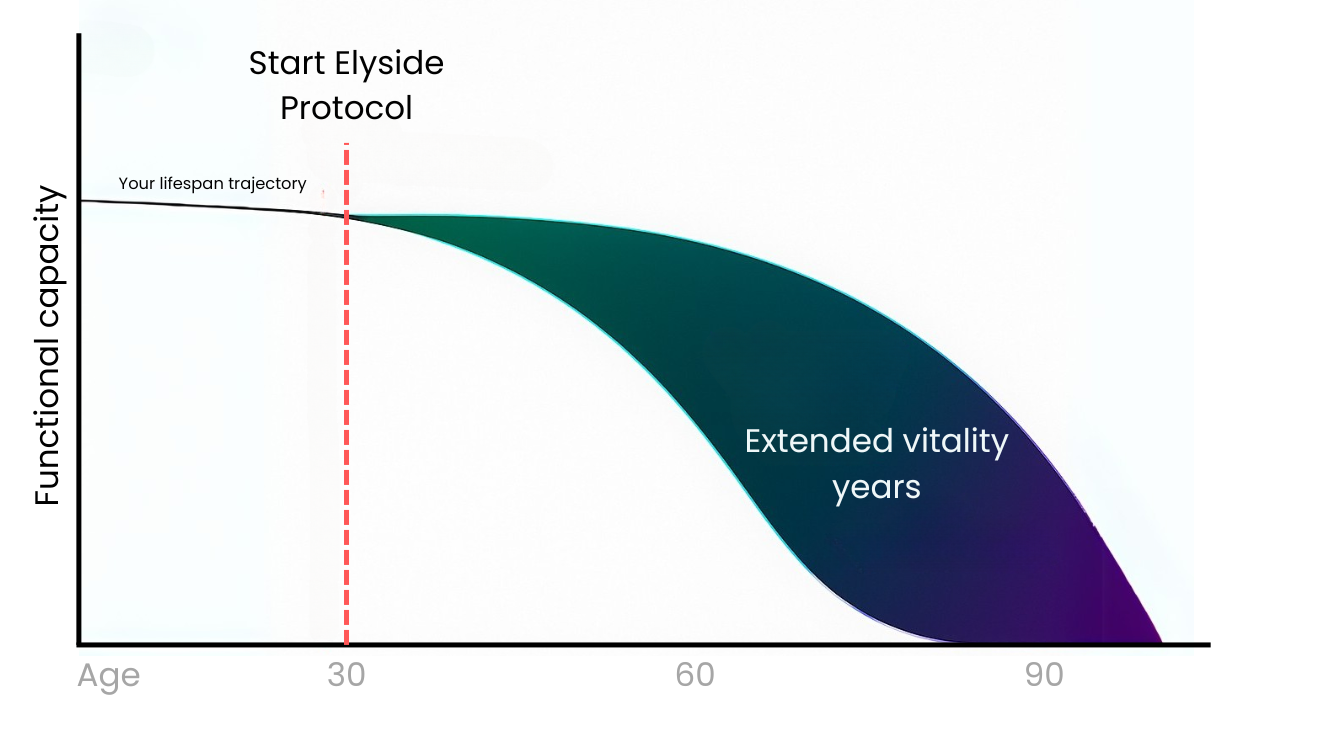 Start Elyside Protocol

Your lifespan trajectory

Functional capacity

Extended vitality years

Age
30
60
90